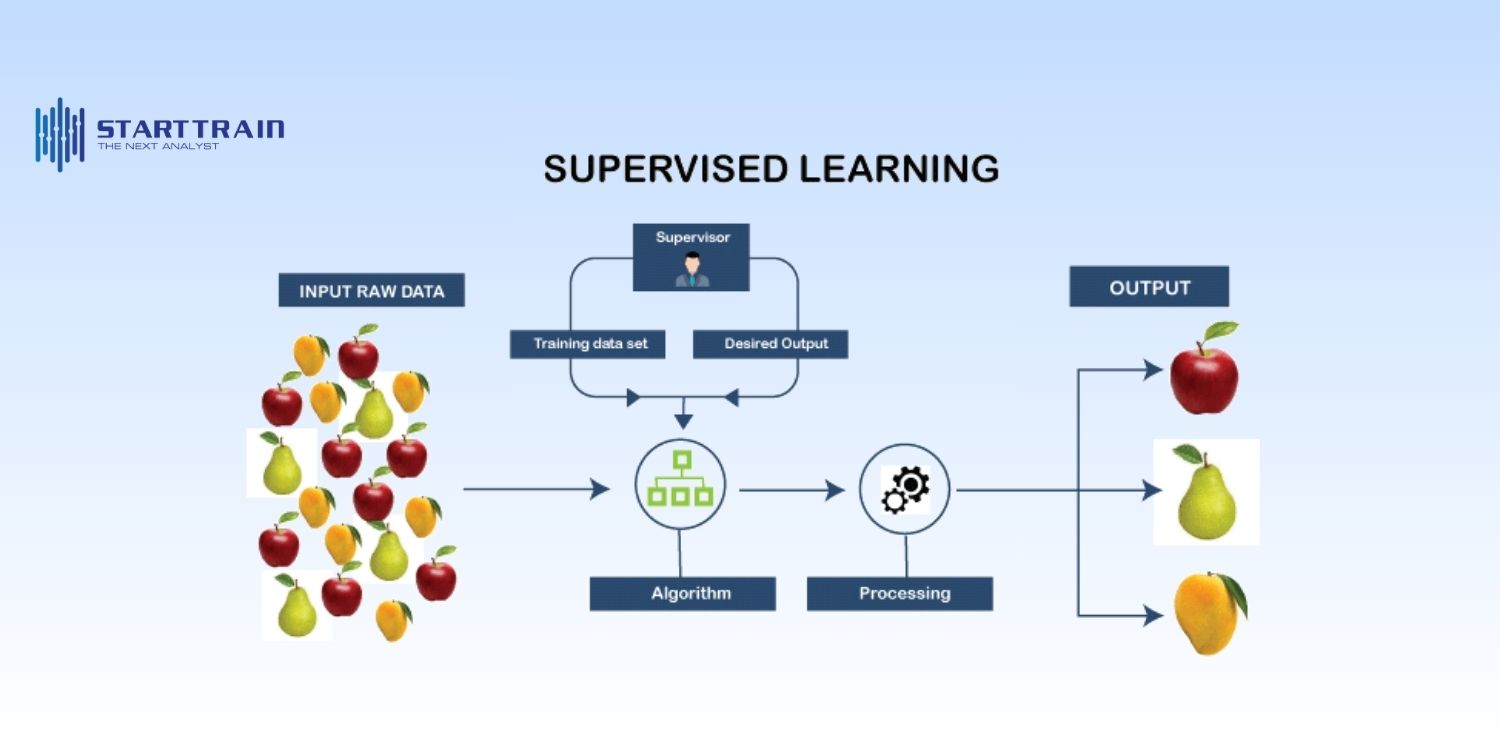 STARTTRAIN
THE NEXT ANALYST

SUPERVISED LEARNING

Supervisor

INPUT RAW DATA

Training data set

Desired Output

OUTPUT

Algorithm

Processing